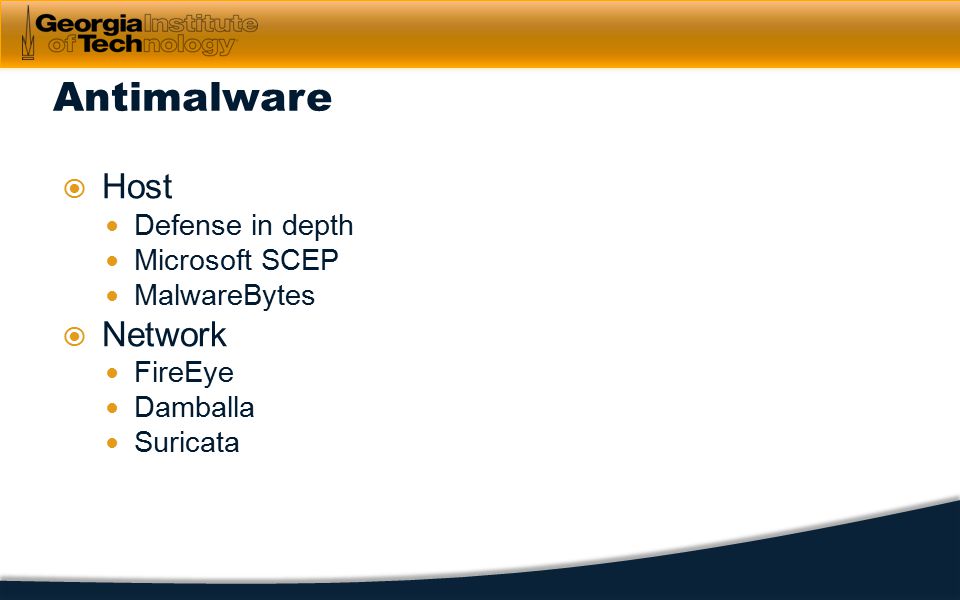 Georgia Institute of Technology

Antimalware

Host
- Defense in depth
- Microsoft SCEP
- MalwareBytes

Network
- FireEye
- Damballa
- Suricata